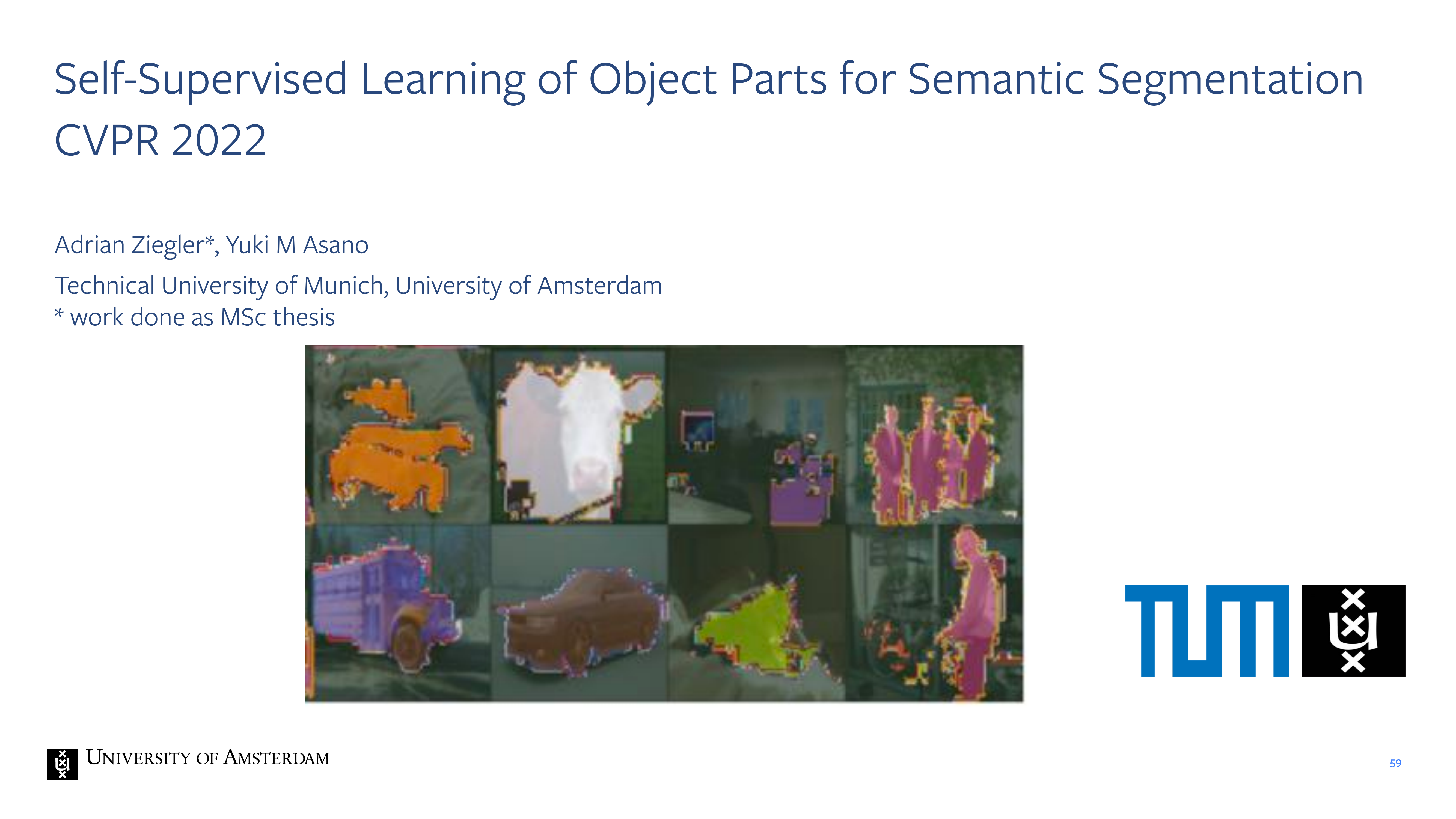 Self-Supervised Learning of Object Parts for Semantic Segmentation
CVPR 2022

Adrian Ziegler*, Yuki M Asano

Technical University of Munich, University of Amsterdam
* work done as MSc thesis

TUM

UNIVERSITY OF AMSTERDAM

59